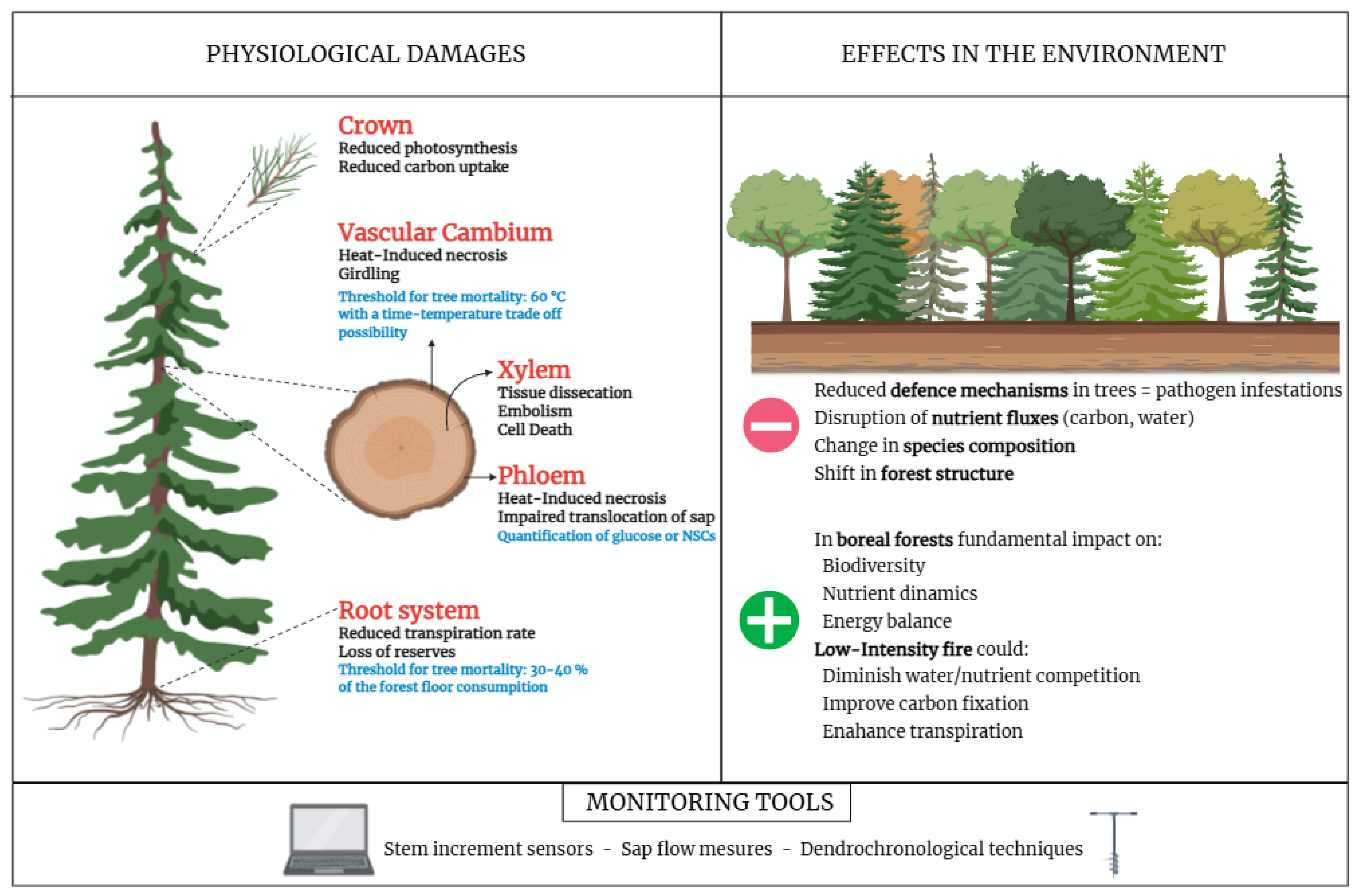 PHYSIOLOGICAL DAMAGES

Crown
Reduced photosynthesis
Reduced carbon uptake

Vascular Cambium
Heat-Induced necrosis
Girdling
Threshold for tree mortality: 60 °C with a time-temperature trade off possibility

Xylem
Tissue dissecation
Embolism
Cell Death

Phloem
Heat-Induced necrosis
Impaired translocation of sap
Quantification of glucose or NSCs

Root system
Reduced transpiration rate
Loss of reserves
Threshold for tree mortality: 30-40 % of the forest floor consumption

EFFECTS IN THE ENVIRONMENT

Reduced defence mechanisms in trees = pathogen infestations
Disruption of nutrient fluxes (carbon, water)
Change in species composition
Shift in forest structure

In boreal forests fundamental impact on:
Biodiversity
Nutrient dinamics
Energy balance
Low-Intensity fire could:
Diminish water/nutrient competition
Improve carbon fixation
Enahance transpiration

MONITORING TOOLS

Stem increment sensors - Sap flow mesures - Dendrochronological techniques